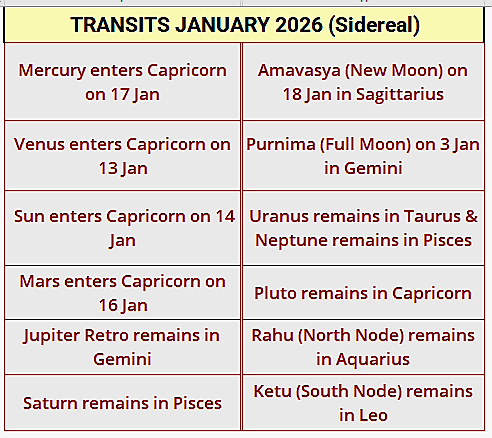 | TRANSITS JANUARY 2026 (Sidereal) | |
|---|---|
| Mercury enters Capricorn on 17 Jan | Amavasya (New Moon) on 18 Jan in Sagittarius |
| Venus enters Capricorn on 13 Jan | Purnima (Full Moon) on 3 Jan in Gemini |
| Sun enters Capricorn on 14 Jan | Uranus remains in Taurus & Neptune remains in Pisces |
| Mars enters Capricorn on 16 Jan | Pluto remains in Capricorn |
| Jupiter Retro remains in Gemini | Rahu (North Node) remains in Aquarius |
| Saturn remains in Pisces | Ketu (South Node) remains in Leo |